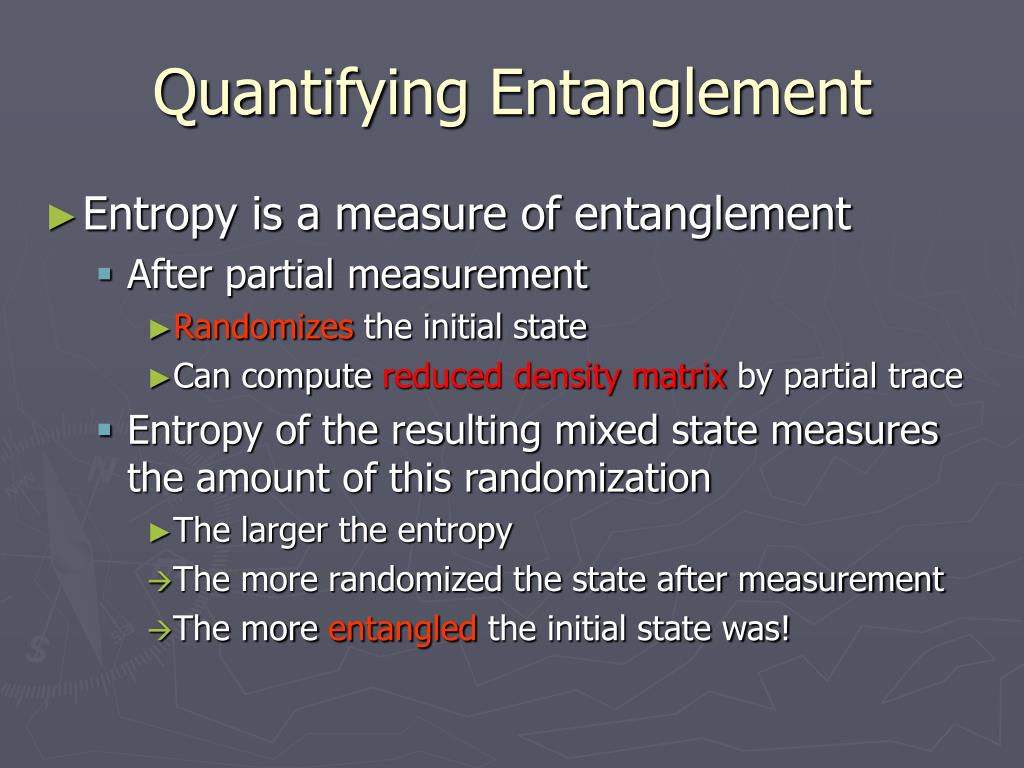 Quantifying Entanglement

►Entropy is a measure of entanglement

▪ After partial measurement

►Randomizes the initial state

►Can compute reduced density matrix by partial trace

▪ Entropy of the resulting mixed state measures the amount of this randomization

►The larger the entropy

→The more randomized the state after measurement

→The more entangled the initial state was!